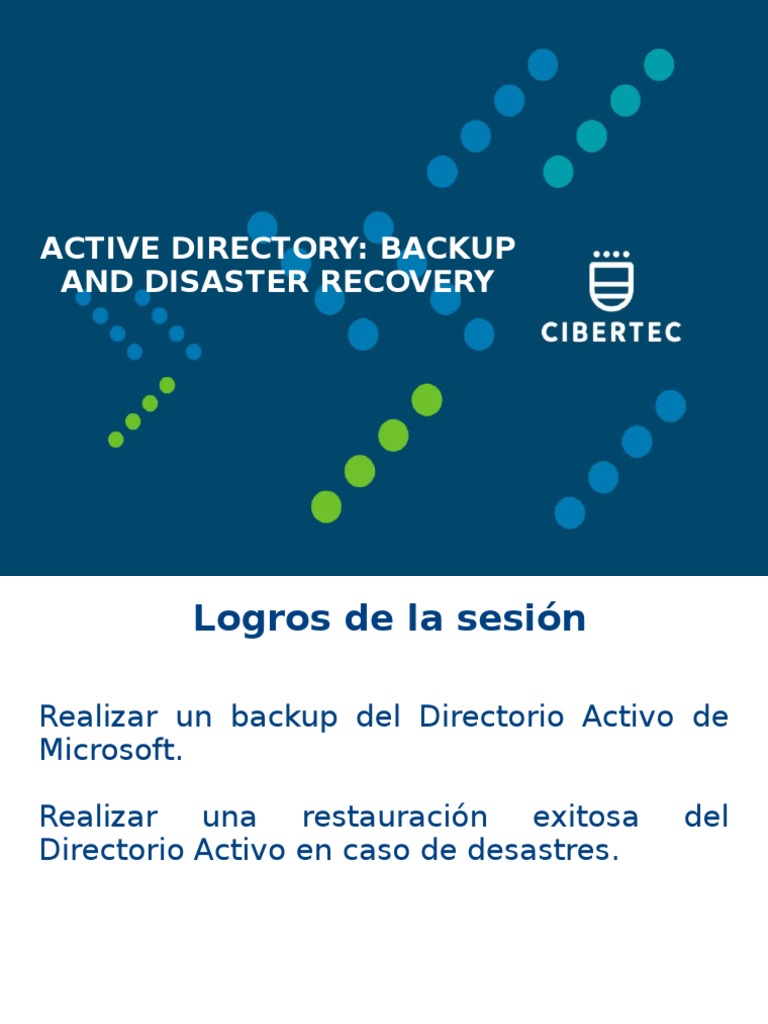 ACTIVE DIRECTORY: BACKUP AND DISASTER RECOVERY

CIBERTEC

Logros de la sesión

Realizar un backup del Directorio Activo de Microsoft.

Realizar una restauración exitosa del Directorio Activo en caso de desastres.